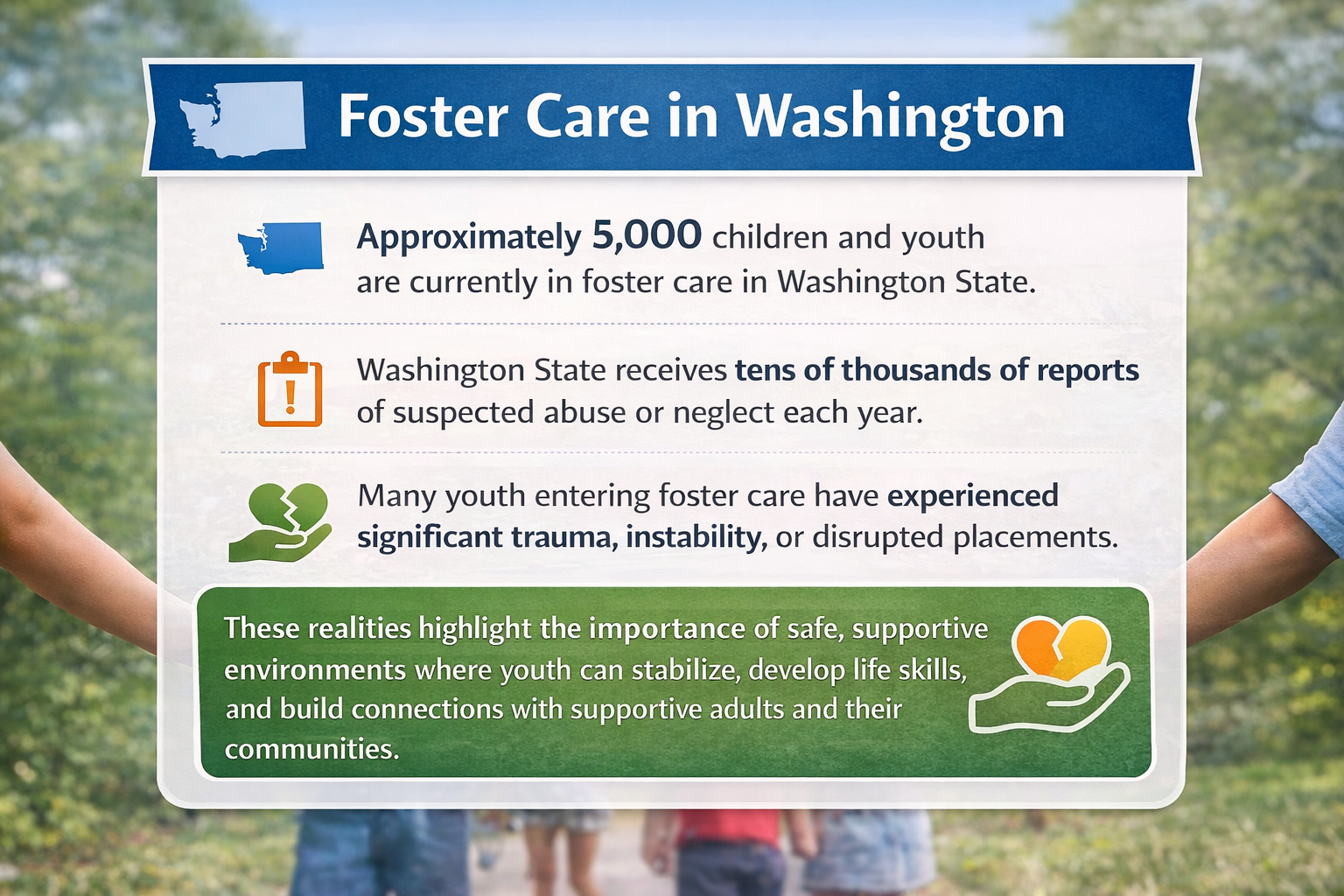 Foster Care in Washington

Approximately 5,000 children and youth are currently in foster care in Washington State.

Washington State receives tens of thousands of reports of suspected abuse or neglect each year.

Many youth entering foster care have experienced significant trauma, instability, or disrupted placements.

These realities highlight the importance of safe, supportive environments where youth can stabilize, develop life skills, and build connections with supportive adults and their communities.